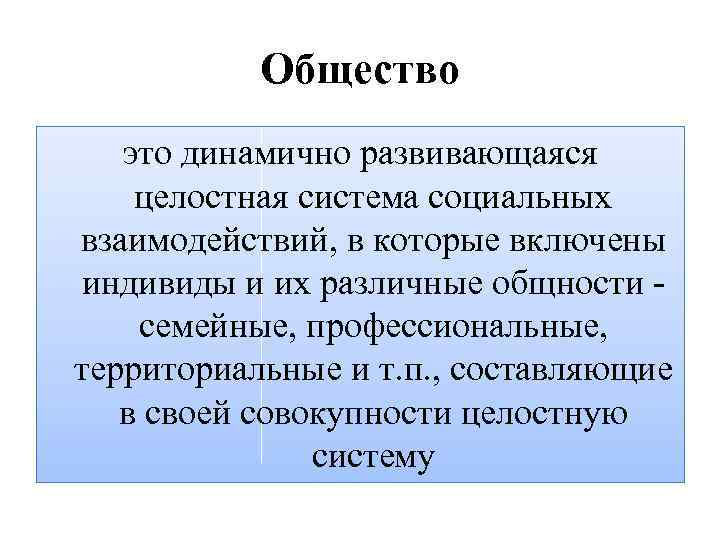 Общество

это динамично развивающаяся целостная система социальных взаимодействий, в которые включены индивиды и их различные общности - семейные, профессиональные, территориальные и т.п., составляющие в своей совокупности целостную систему